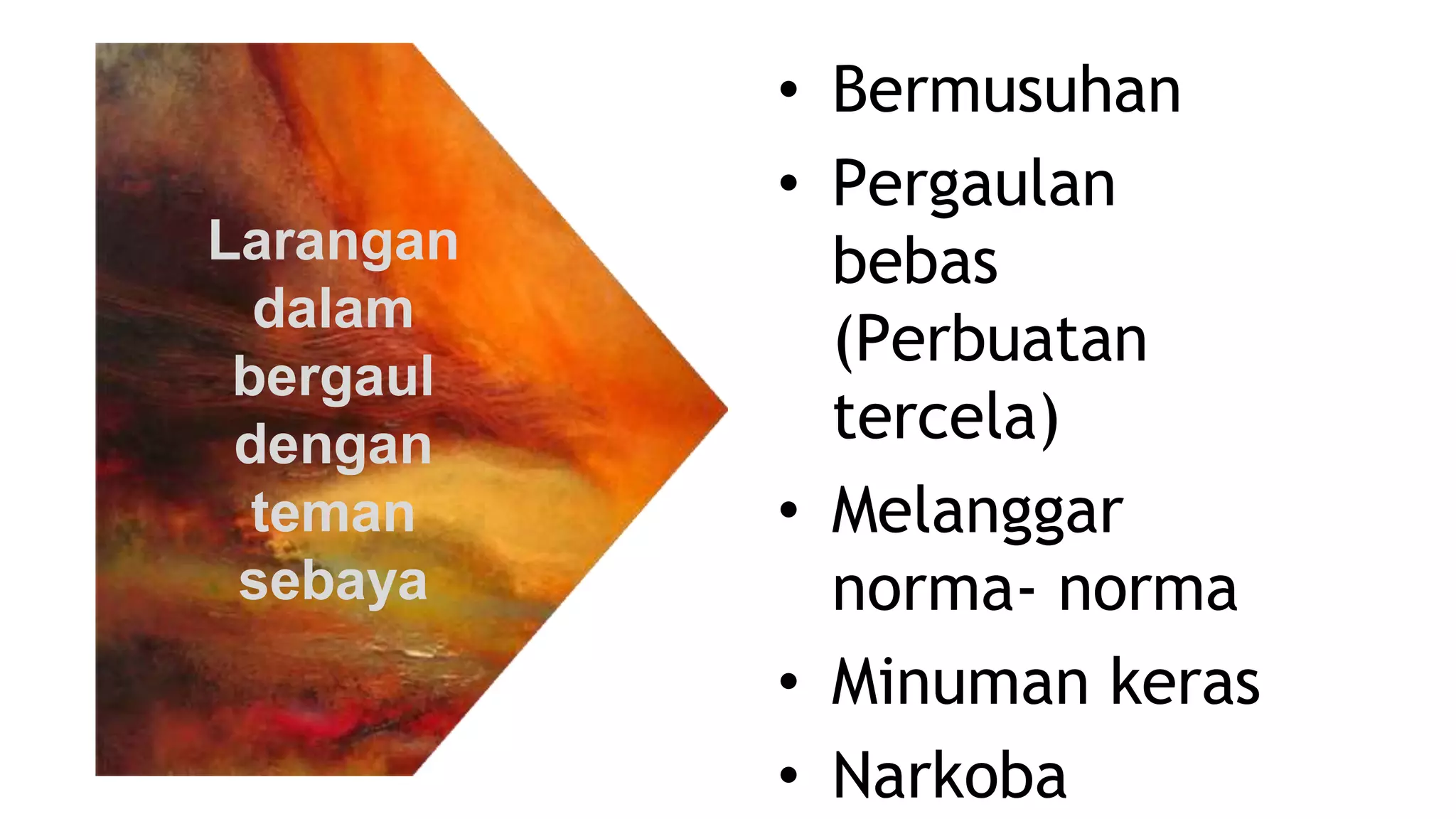 Larangan dalam bergaul dengan teman sebaya

• Bermusuhan
• Pergaulan bebas (Perbuatan tercela)
• Melanggar norma- norma
• Minuman keras
• Narkoba